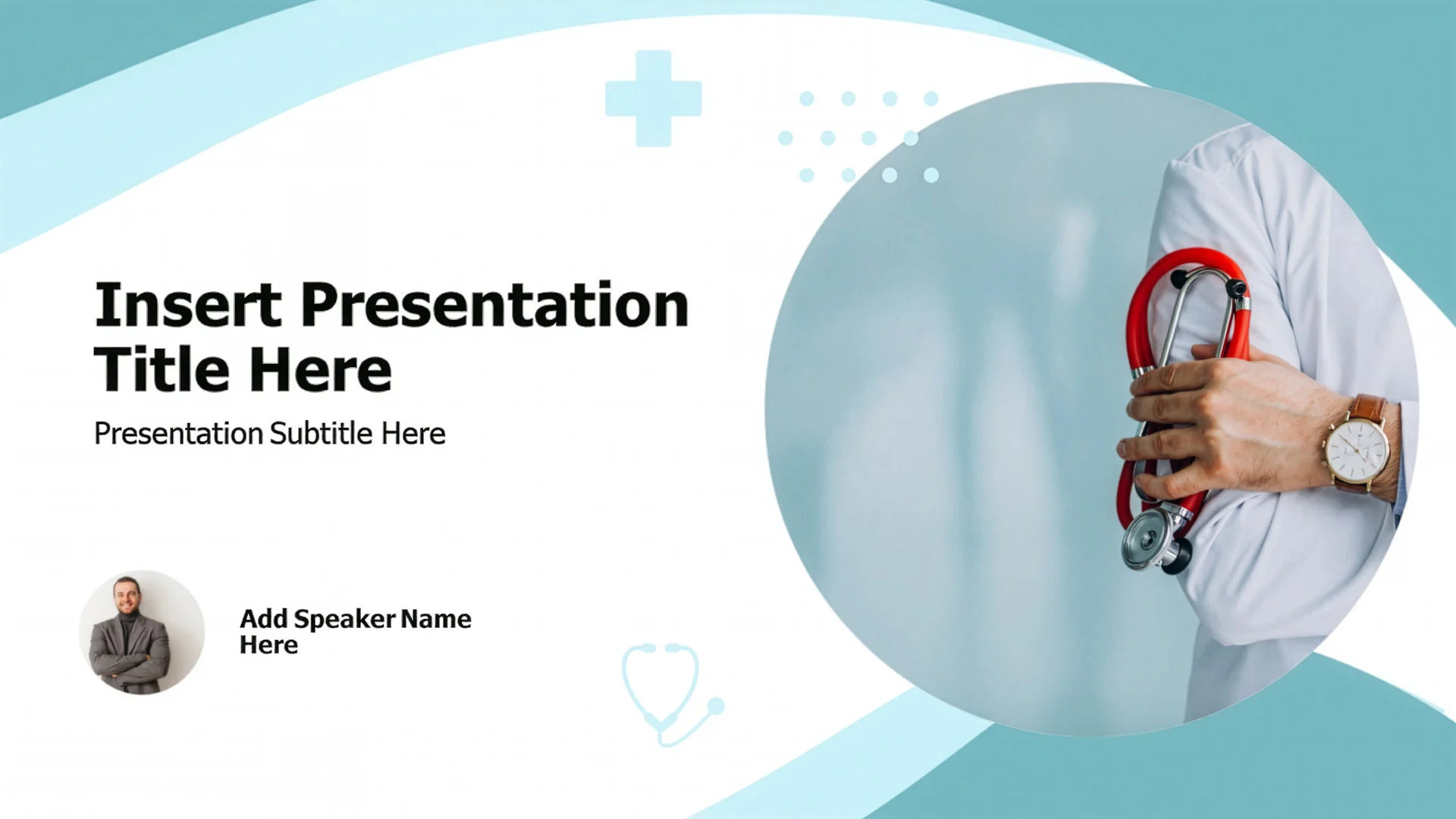 Insert Presentation Title Here

Presentation Subtitle Here

Add Speaker Name Here